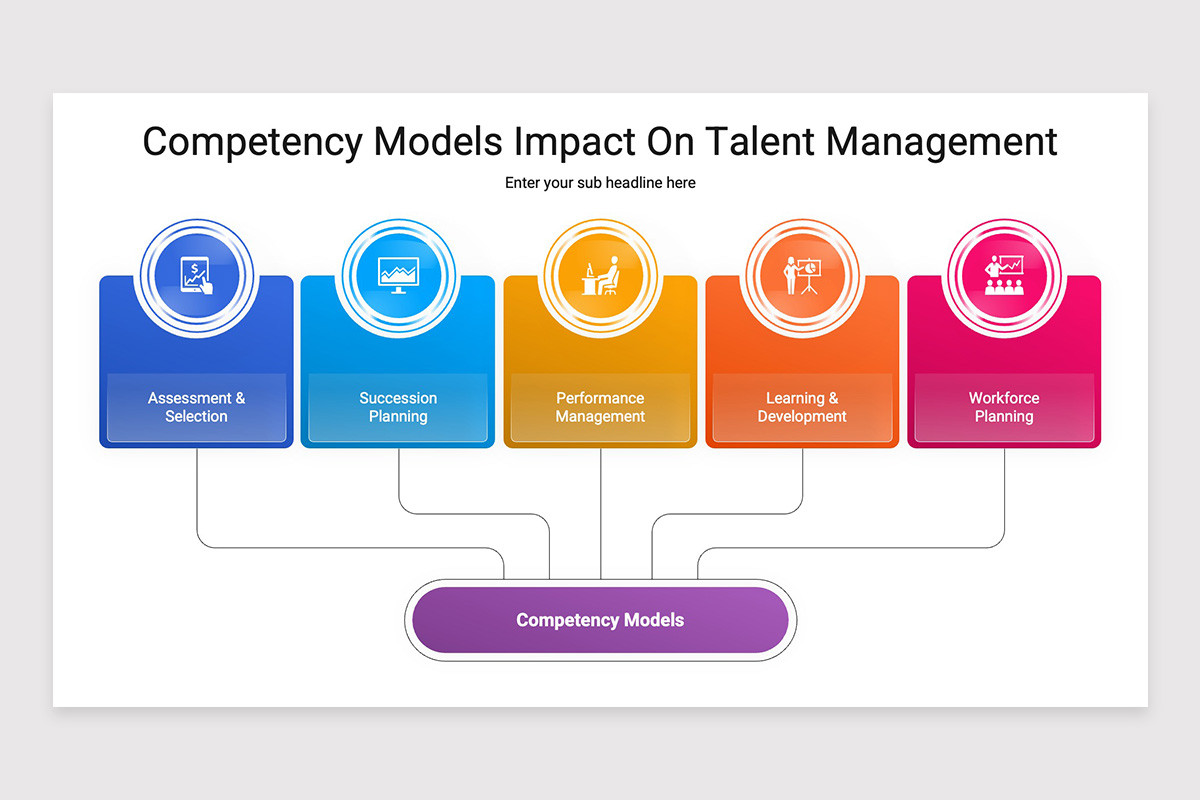 Competency Models Impact On Talent Management

Enter your sub headline here

Assessment & Selection

Succession Planning

Performance Management

Learning & Development

Workforce Planning

Competency Models